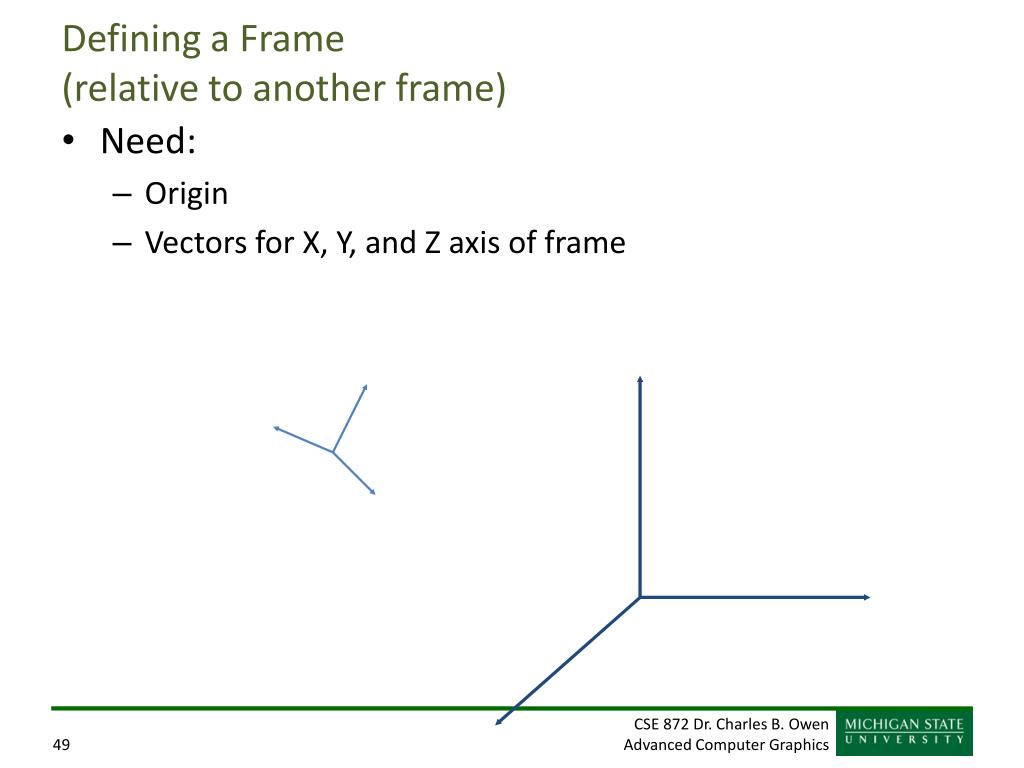 Defining a Frame
(relative to another frame)

• Need:
– Origin
– Vectors for X, Y, and Z axis of frame

49

CSE 872 Dr. Charles B. Owen
Advanced Computer Graphics

MICHIGAN STATE
UNIVERSITY